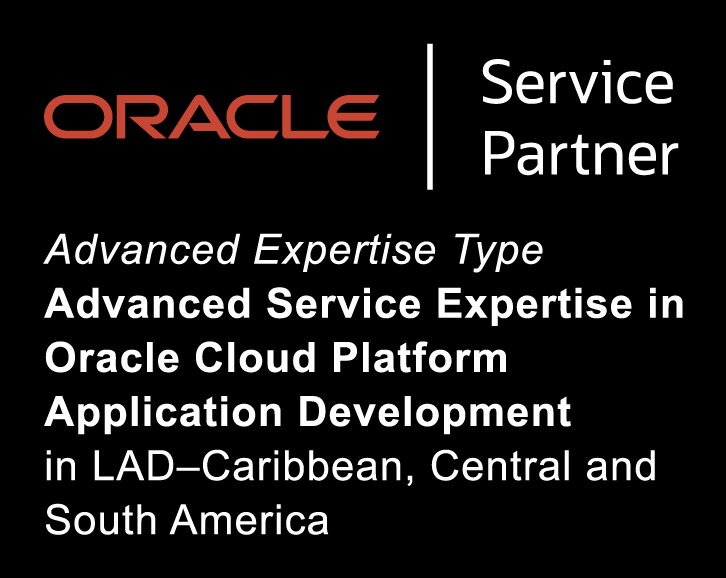 ORACLE

Service Partner

Advanced Expertise Type

Advanced Service Expertise in Oracle Cloud Platform Application Development

in LAD–Caribbean, Central and South America